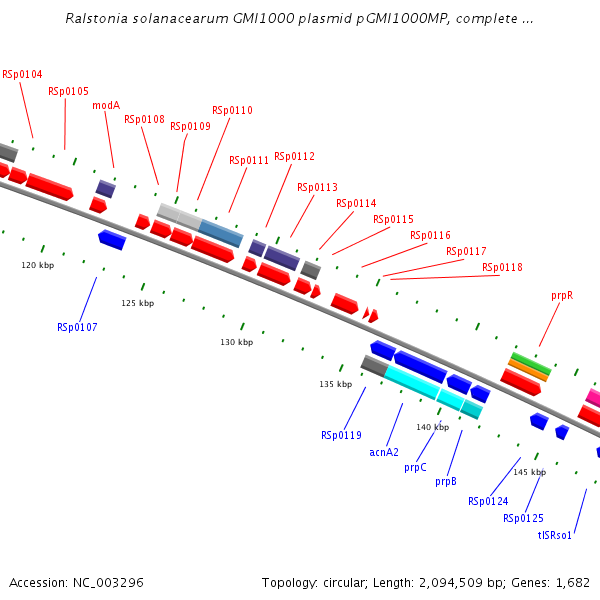 Ralstonia solanacearum GMI1000 plasmid pGMI1000MP, complete ...

RSp0104
RSp0105
modA
RSp0108
RSp0109
RSp0110
RSp0111
RSp0112
RSp0113
RSp0114
RSp0115
RSp0116
RSp0117
RSp0118
prpR

120 kbp
125 kbp
130 kbp
135 kbp
140 kbp
145 kbp

RSp0107
RSp0119
acnA2
prpC
prpB
RSp0124
RSp0125
tISRso1

Accession: NC_003296
Topology: circular; Length: 2,094,509 bp; Genes: 1,682